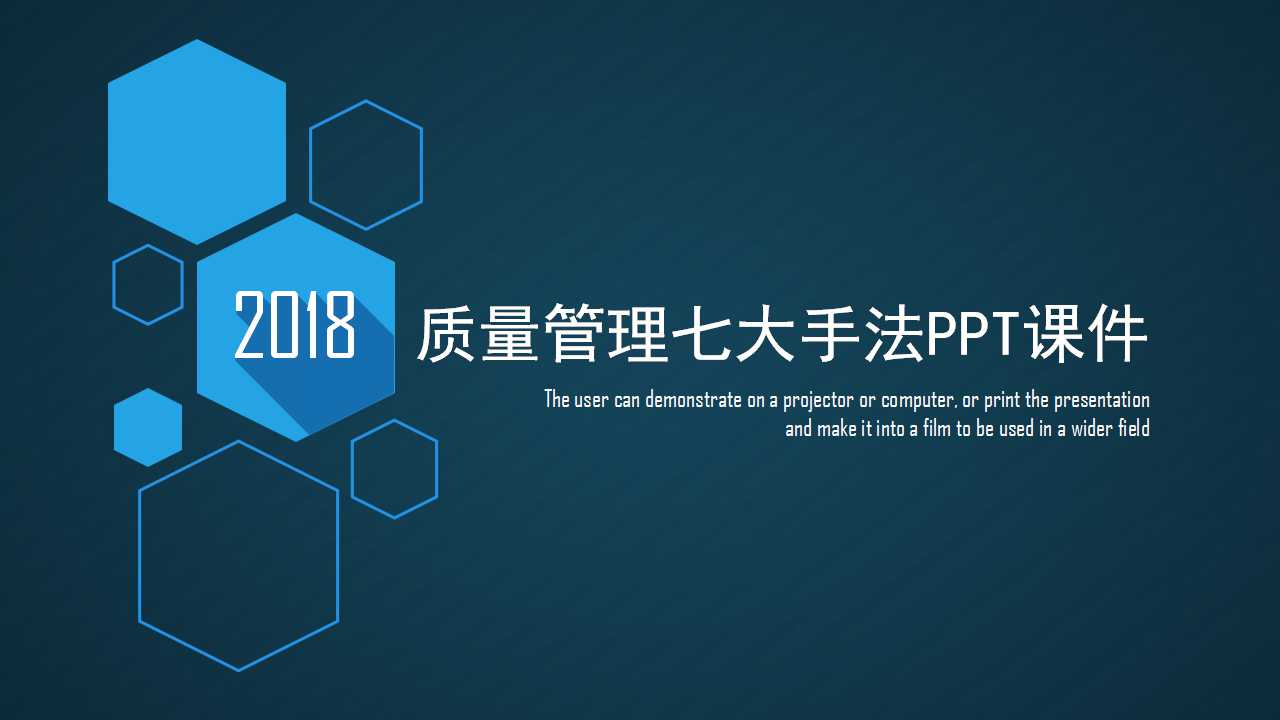 2018

质量管理七大手法PPT课件

The user can demonstrate on a projector or computer, or print the presentation and make it into a film to be used in a wider field